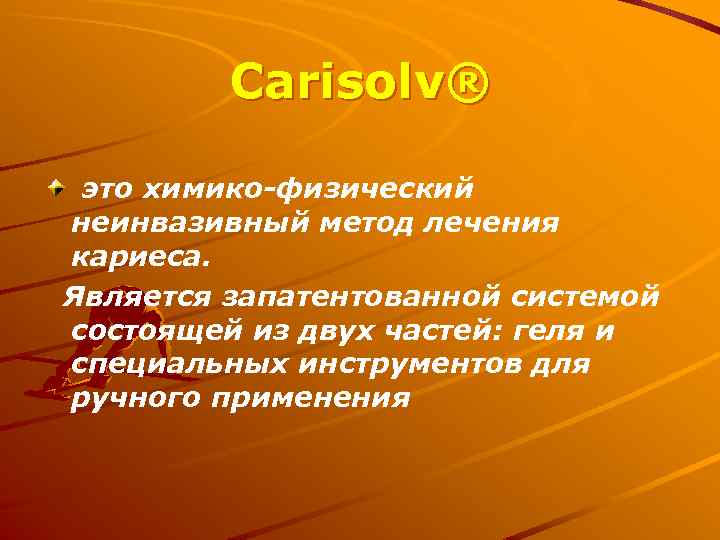 Carisolv®

это химико-физический неинвазивный метод лечения кариеса.

Является запатентованной системой состоящей из двух частей: геля и специальных инструментов для ручного применения